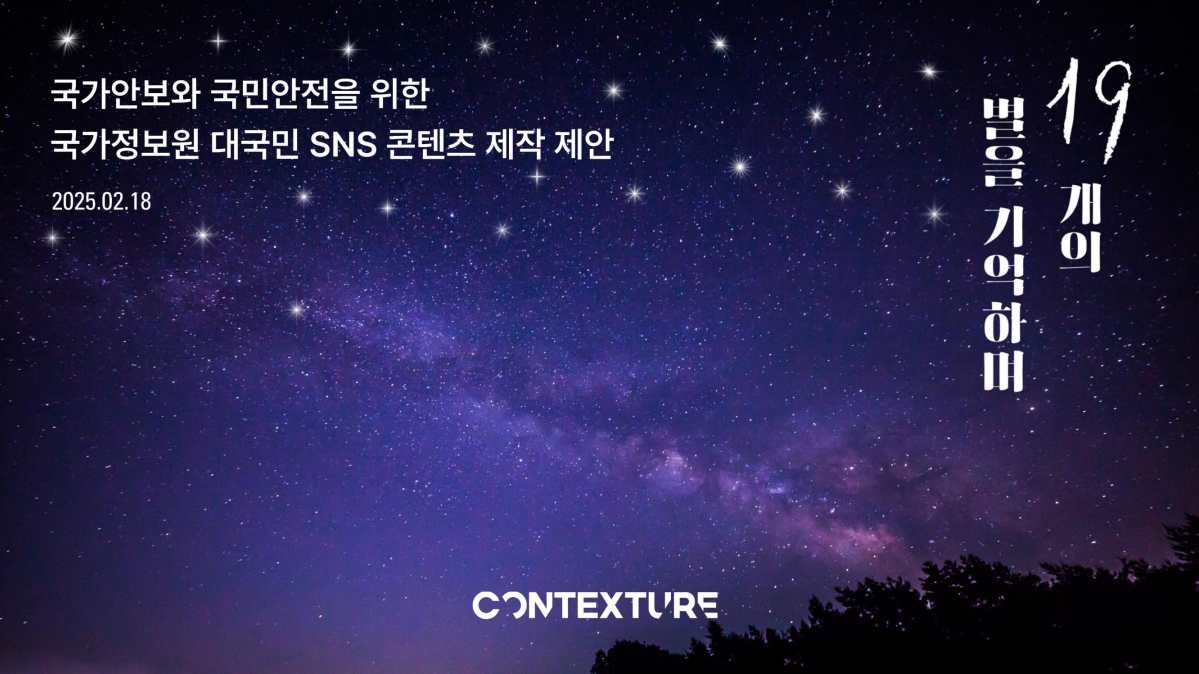 국가안보와 국민안전을 위한
국가정보원 대국민 SNS 콘텐츠 제작 제안

2025.02.18

19 개의
별을 기억하며

CONTEXTURE